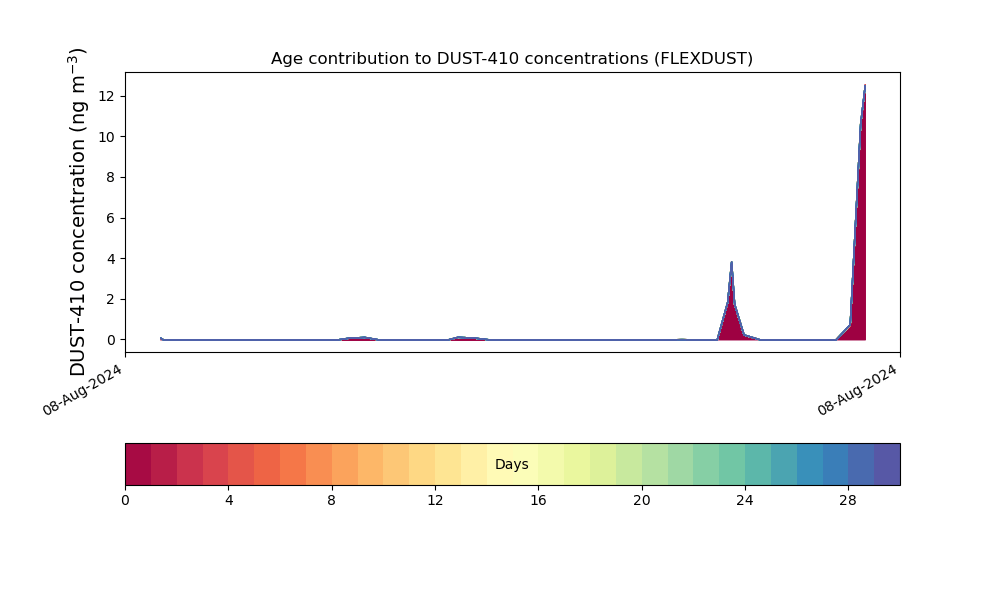 Age contribution to DUST-410 concentrations (FLEXDUST)

DUST-410 concentration (ng m$^{-3}$)

12
10
8
6
4
2
0

08-Aug-2024
08-Aug-2024

Days

0 4 8 12 16 20 24 28